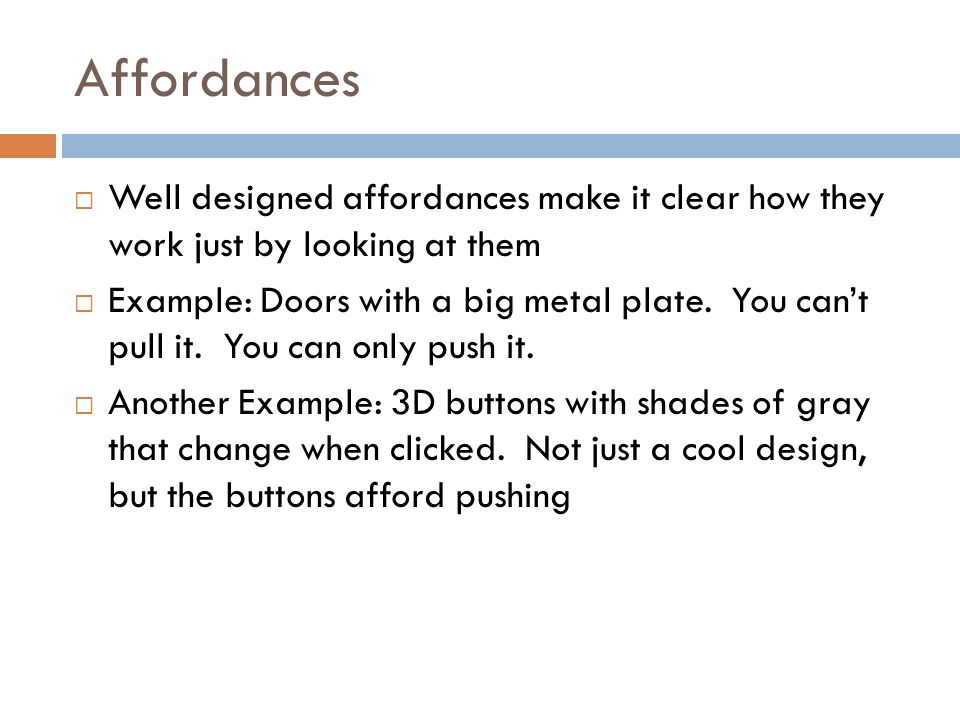 Affordances

□ Well designed affordances make it clear how they work just by looking at them

□ Example: Doors with a big metal plate. You can't pull it. You can only push it.

□ Another Example: 3D buttons with shades of gray that change when clicked. Not just a cool design, but the buttons afford pushing